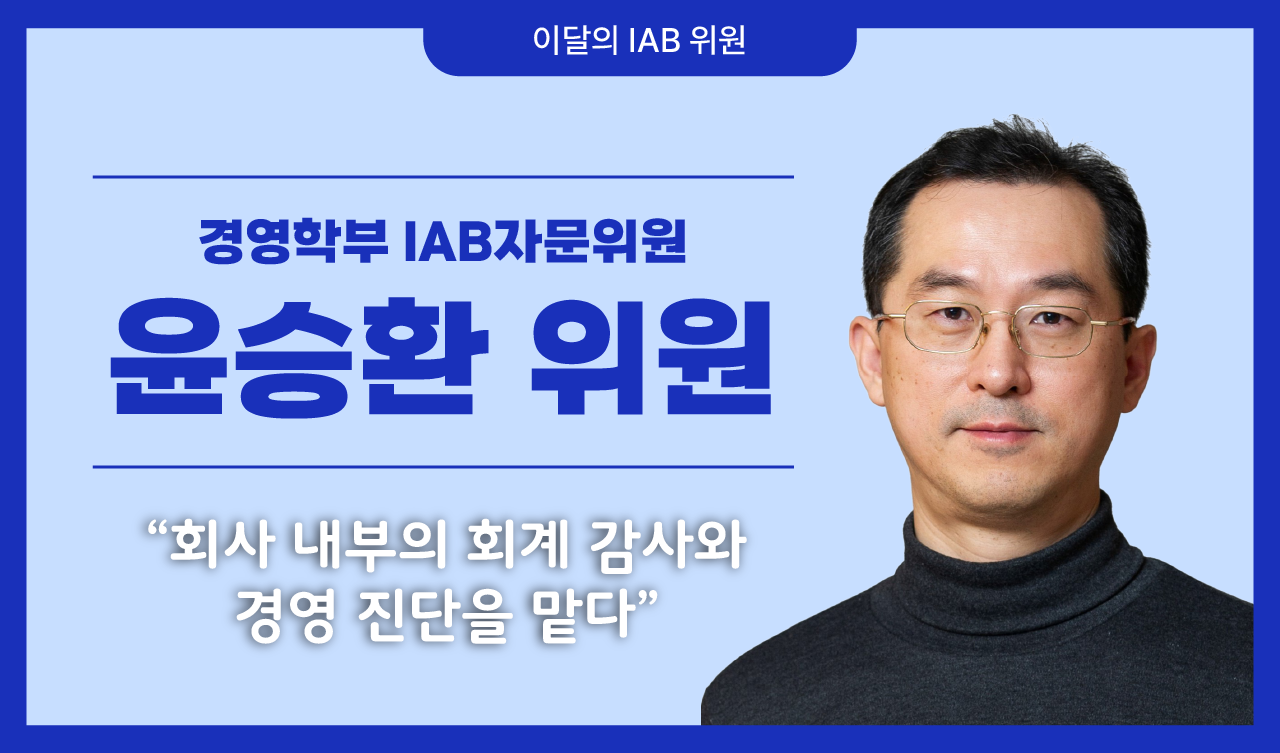 이달의 IAB 위원

경영학부 IAB자문위원

윤승환 위원

“회사 내부의 회계 감사와 경영 진단을 맡다”